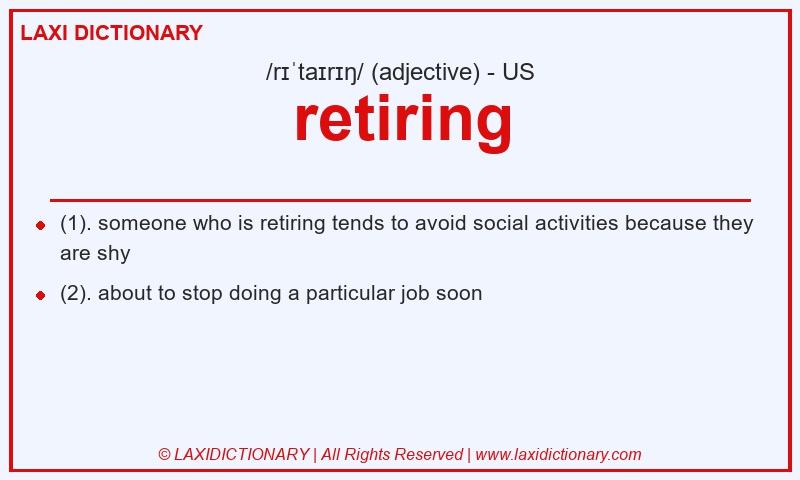 LAXI DICTIONARY

/rɪˈtaɪrɪŋ/ (adjective) - US

retiring

- (1). someone who is retiring tends to avoid social activities because they are shy
- (2). about to stop doing a particular job soon

© LAXIDICTIONARY | All Rights Reserved | www.laxidictionary.com